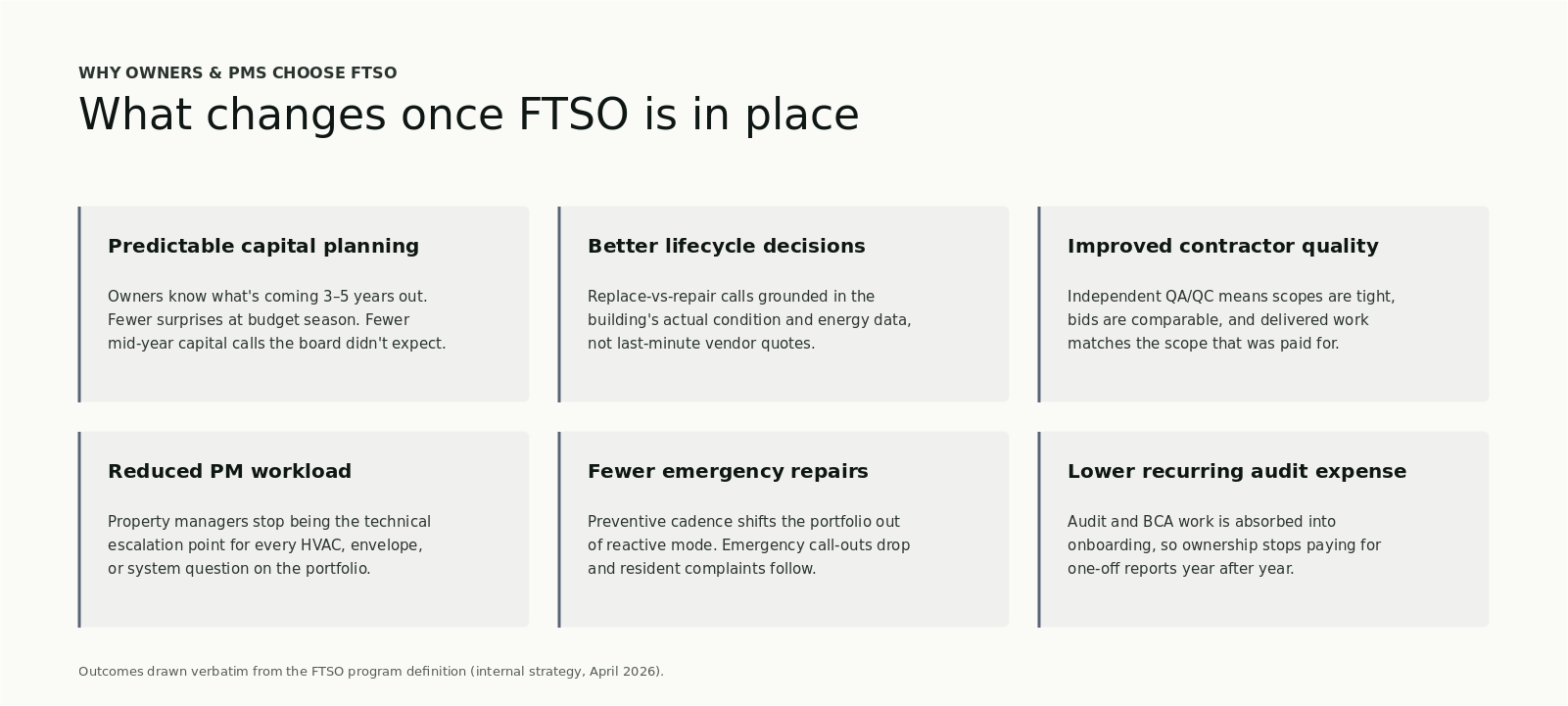 WHY OWNERS & PMS CHOOSE FTSO

What changes once FTSO is in place

Predictable capital planning

Owners know what's coming 3–5 years out. Fewer surprises at budget season. Fewer mid-year capital calls the board didn't expect.

Better lifecycle decisions

Replace-vs-repair calls grounded in the building's actual condition and energy data, not last-minute vendor quotes.

Improved contractor quality

Independent QA/QC means scopes are tight, bids are comparable, and delivered work matches the scope that was paid for.

Reduced PM workload

Property managers stop being the technical escalation point for every HVAC, envelope, or system question on the portfolio.

Fewer emergency repairs

Preventive cadence shifts the portfolio out of reactive mode. Emergency call-outs drop and resident complaints follow.

Lower recurring audit expense

Audit and BCA work is absorbed into onboarding, so ownership stops paying for one-off reports year after year.

Outcomes drawn verbatim from the FTSO program definition (internal strategy, April 2026).